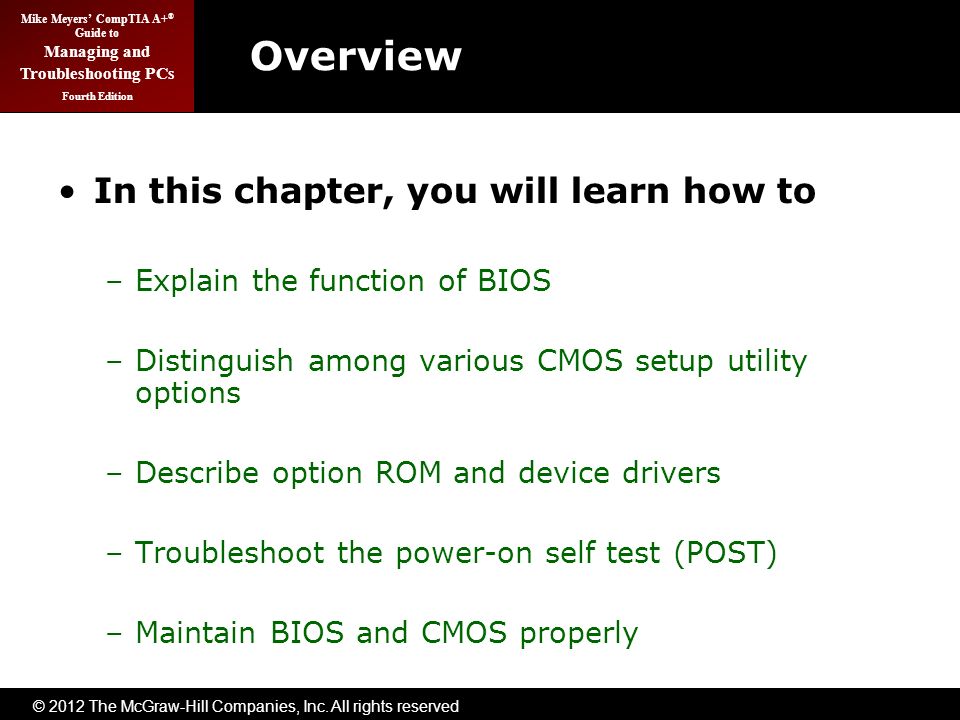 Mike Meyers' CompTIA A+®
Guide to
Managing and
Troubleshooting PCs
Fourth Edition

Overview

• In this chapter, you will learn how to

– Explain the function of BIOS

– Distinguish among various CMOS setup utility options

– Describe option ROM and device drivers

– Troubleshoot the power-on self test (POST)

– Maintain BIOS and CMOS properly

© 2012 The McGraw-Hill Companies, Inc. All rights reserved